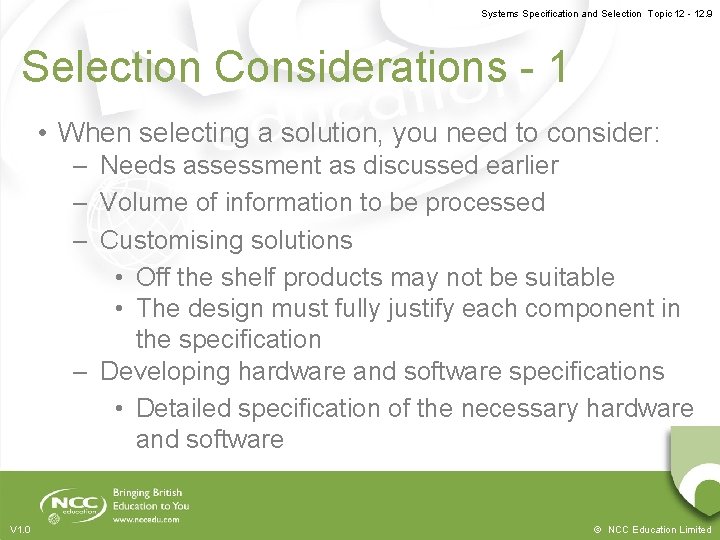 Systems Specification and Selection Topic 12 - 12.9

Selection Considerations - 1

• When selecting a solution, you need to consider:
– Needs assessment as discussed earlier
– Volume of information to be processed
– Customising solutions
• Off the shelf products may not be suitable
• The design must fully justify each component in the specification
– Developing hardware and software specifications
• Detailed specification of the necessary hardware and software

NCC education

Bringing British Education to You
www.nccedu.com

V1.0

© NCC Education Limited